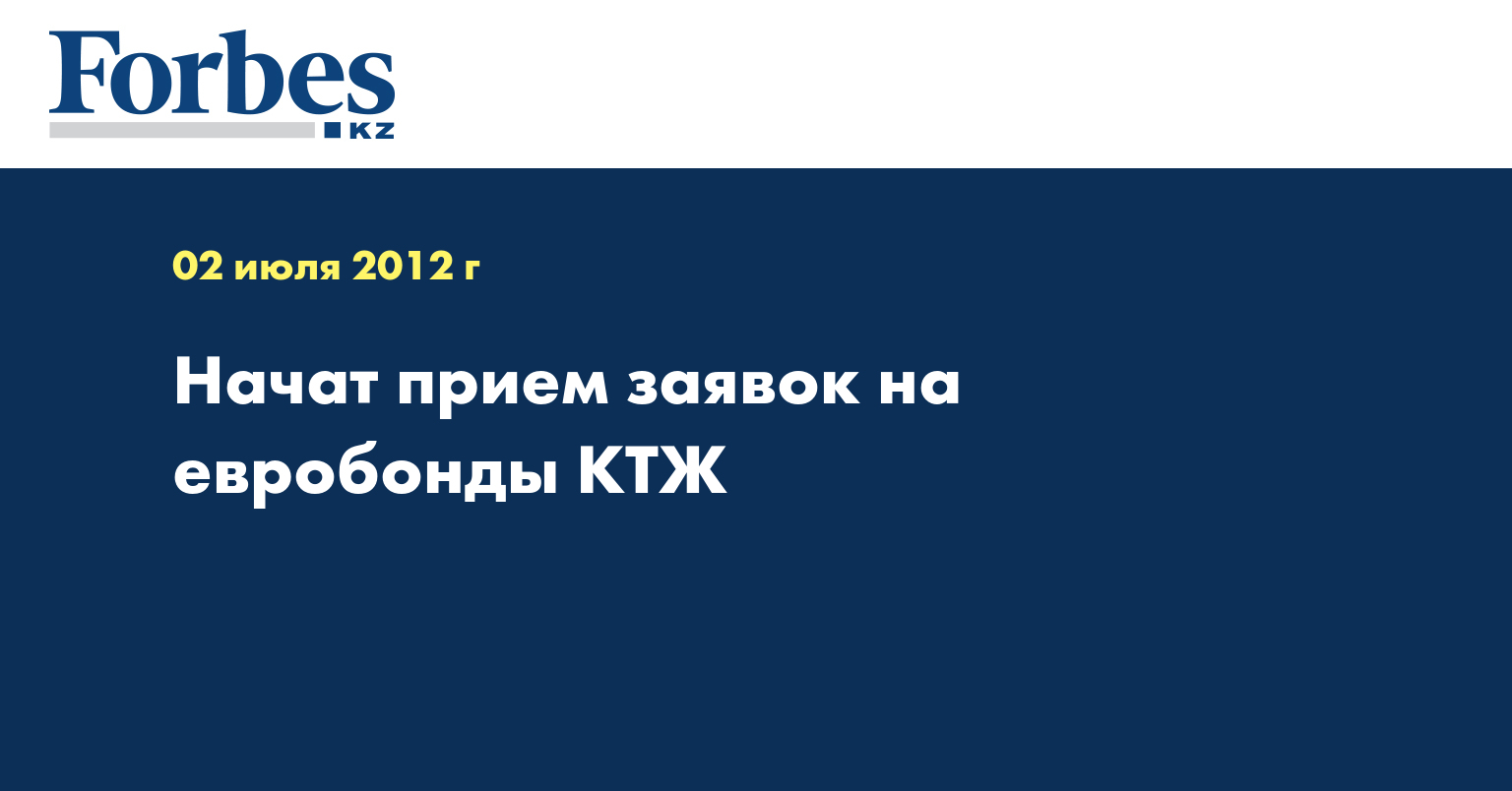 Forbes
KZ

02 июля 2012 г

Начат прием заявок на евробонды КТЖ